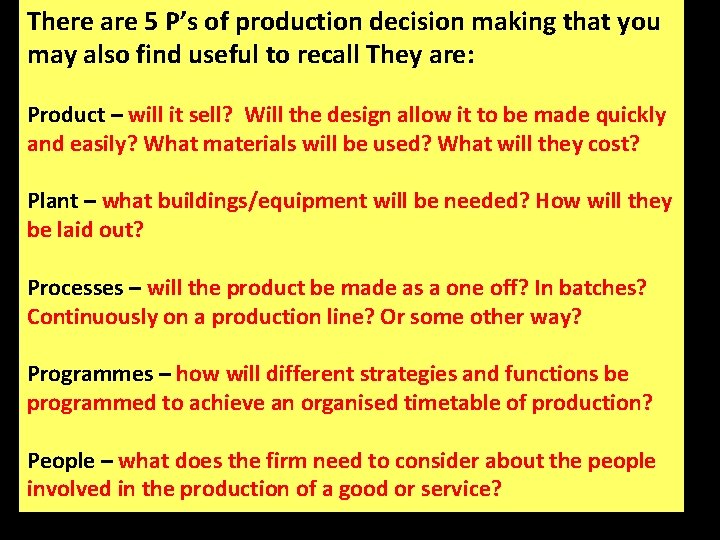 There are 5 P's of production decision making that you may also find useful to recall They are:

Product – will it sell?  Will the design allow it to be made quickly and easily? What materials will be used? What will they cost?

Plant – what buildings/equipment will be needed? How will they be laid out?

Processes – will the product be made as a one off? In batches? Continuously on a production line? Or some other way?

Programmes – how will different strategies and functions be programmed to achieve an organised timetable of production?

People – what does the firm need to consider about the people involved in the production of a good or service?